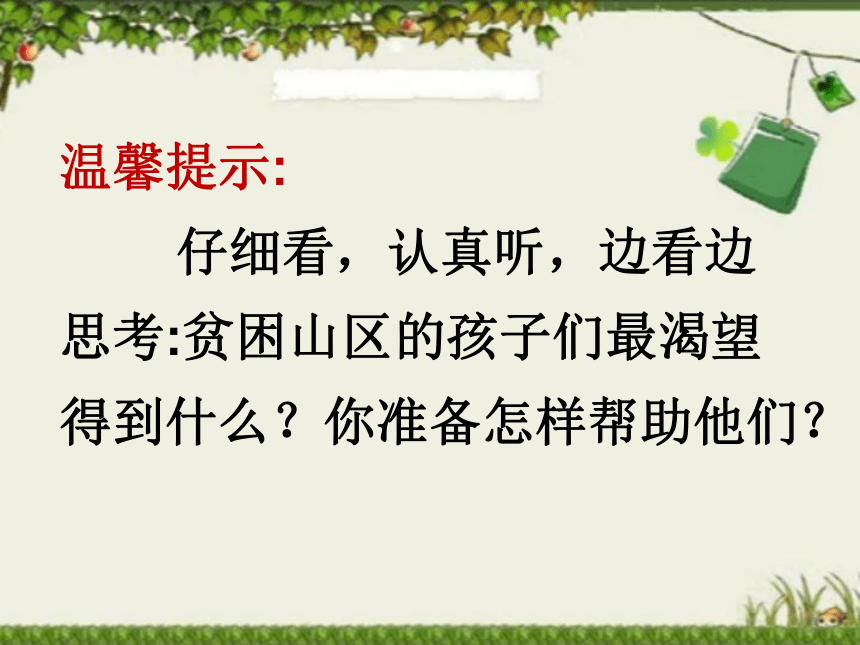 温馨提示:

仔细看，认真听，边看边思考:贫困山区的孩子们最渴望得到什么？你准备怎样帮助他们?